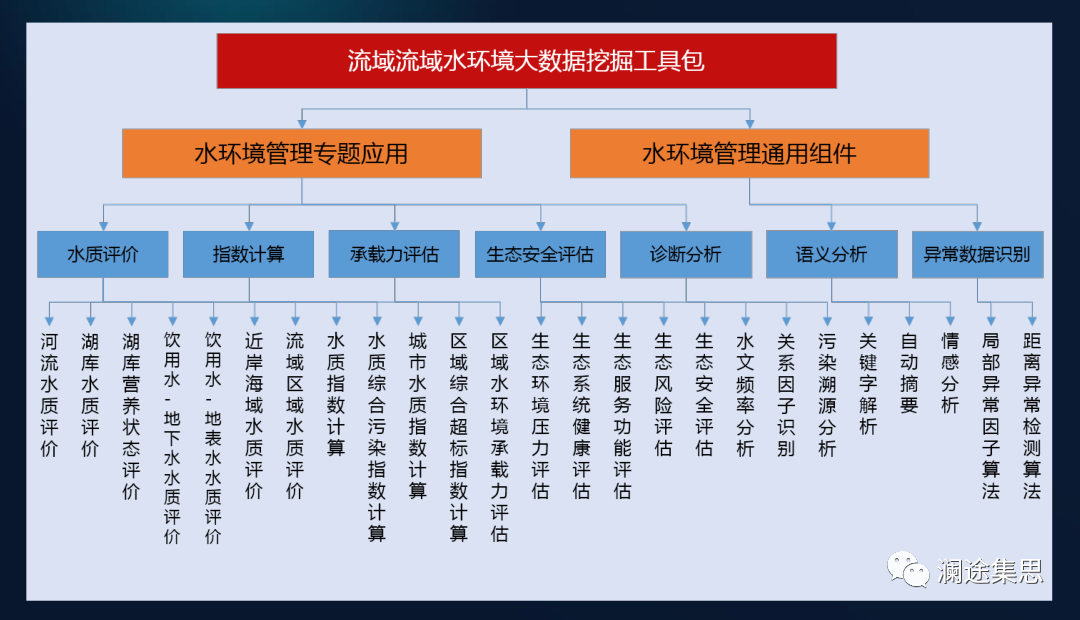 流域流域水环境大数据挖掘工具包

水环境管理专题应用

水环境管理通用组件

水质评价

指数计算

承载力评估

生态安全评估

诊断分析

语义分析

异常数据识别

河流水质评价

湖库水质评价

湖库营养状态评价

饮用水-地下水水质评价

饮用水-地表水水质评价

近岸海域水质评价

流域区域水质评价

水质指数计算

水质综合污染指数计算

城市水质指数计算

区域综合超标指数计算

区域水环境承载力评估

生态环境压力评估

生态系统健康评估

生态服务功能评估

生态风险评估

生态安全评估

水文频率分析

关系因子识别

污染溯源分析

关键字解析

自动摘要

情感分析

局部异常因子算法

距离异常检测算法

澜途集思